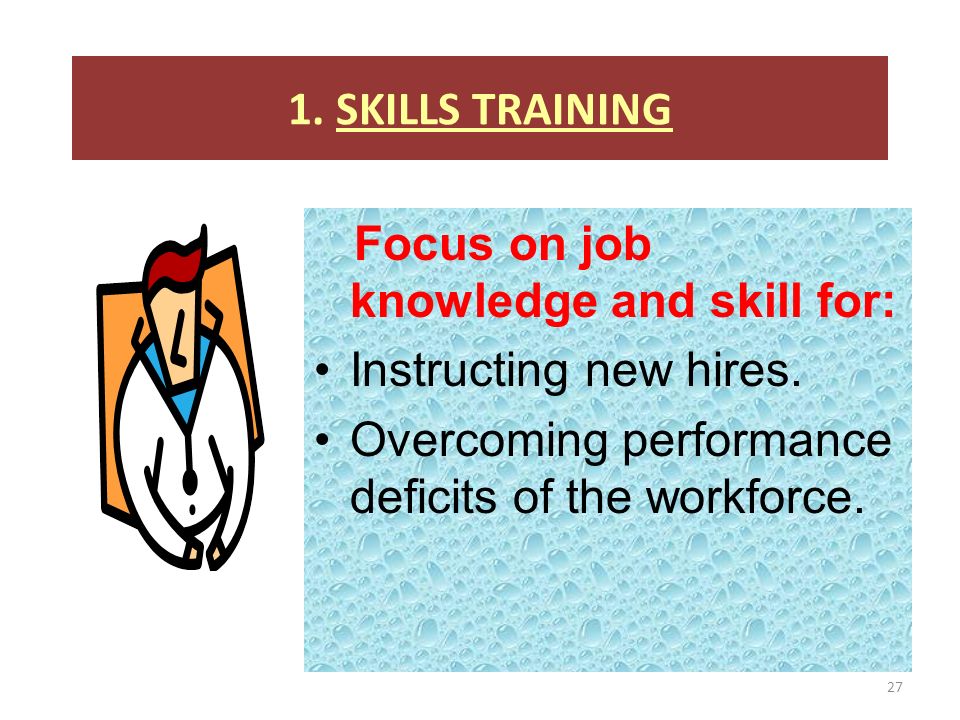 1. SKILLS TRAINING

Focus on job knowledge and skill for:

• Instructing new hires.
• Overcoming performance deficits of the workforce.

27